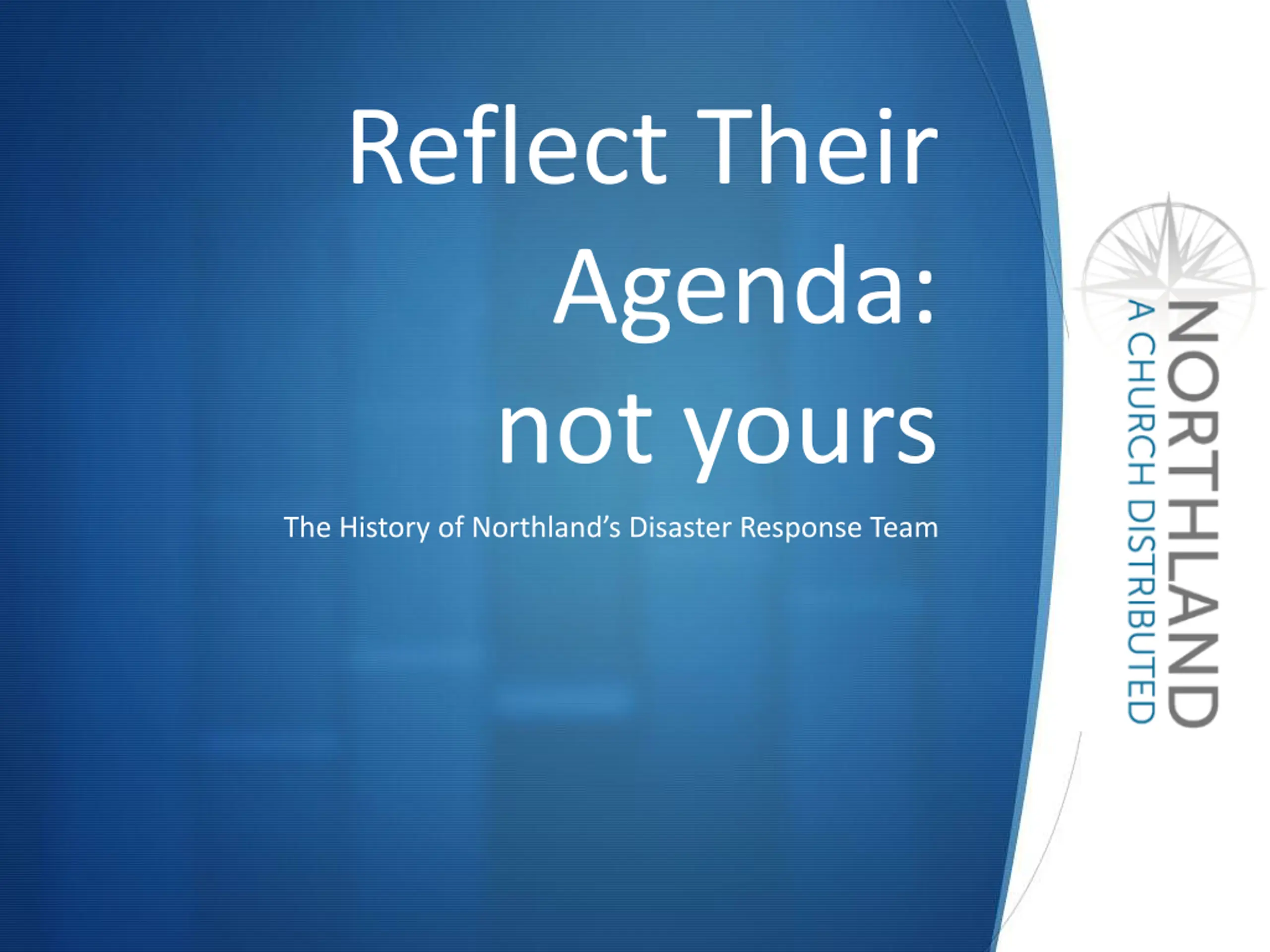 Reflect Their Agenda: not yours

The History of Northland's Disaster Response Team

NORTHLAND
A CHURCH DISTRIBUTED